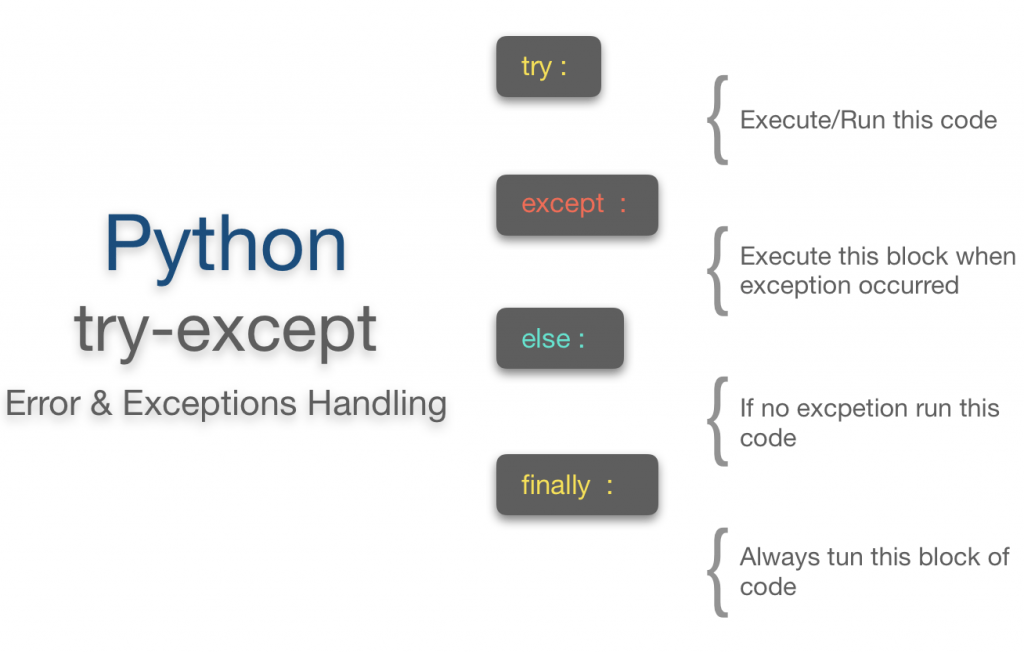 Python
try-except
Error & Exceptions Handling

try :

Execute/Run this code

except :

Execute this block when exception occurred

else :

If no excpetion run this code

finally :

Always tun this block of code